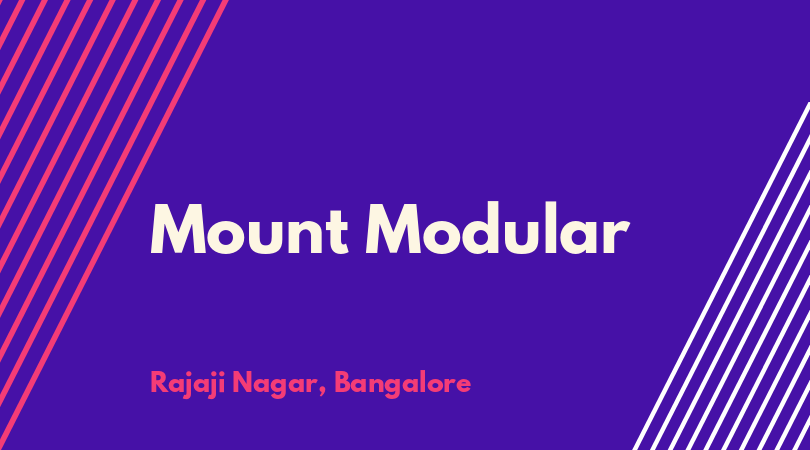 Mount Modular

Rajaji Nagar, Bangalore